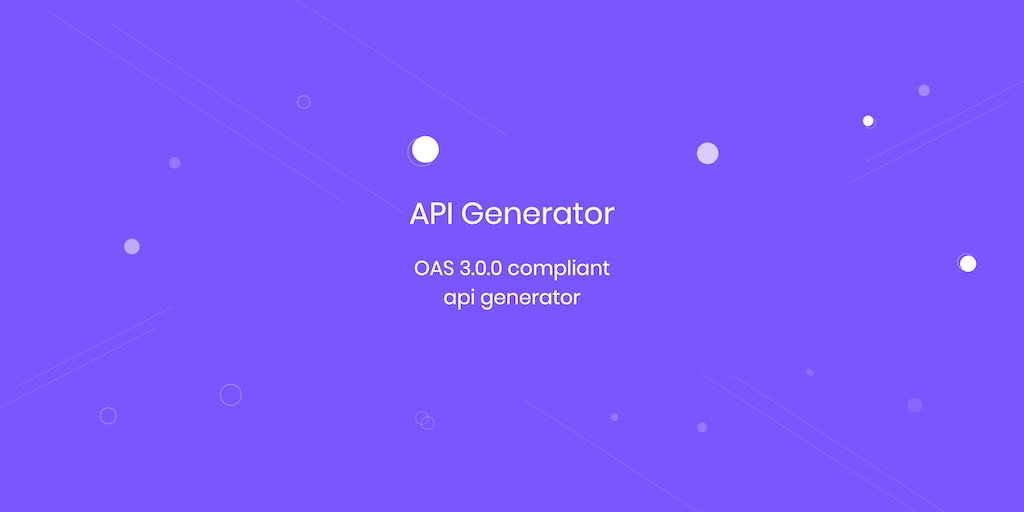 API Generator

OAS 3.0.0 compliant api generator